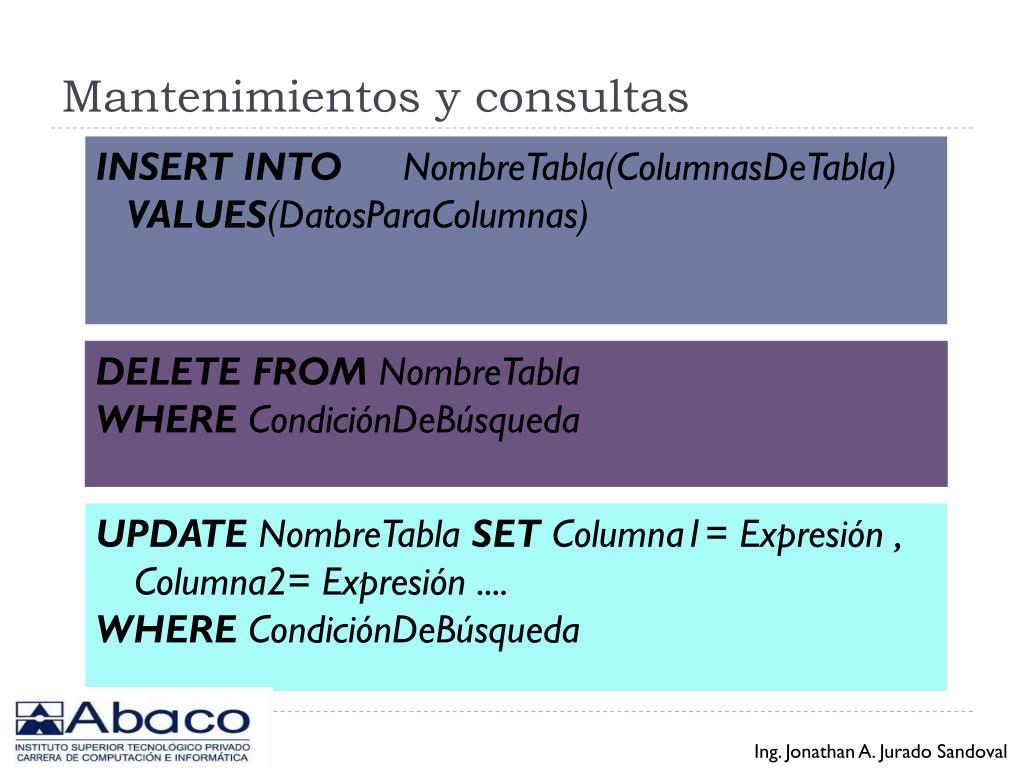 Mantenimientos y consultas

INSERT INTO NombreTabla(ColumnasDeTabla) VALUES(DatosParaColumnas)

DELETE FROM NombreTabla
WHERE CondiciónDeBúsqueda

UPDATE NombreTabla SET Columna1= Expresión , Columna2= Expresión ....
WHERE CondiciónDeBúsqueda

Abaco
INSTITUTO SUPERIOR TECNOLÓGICO PRIVADO
CARRERA DE COMPUTACIÓN E INFORMÁTICA

Ing. Jonathan A. Jurado Sandoval